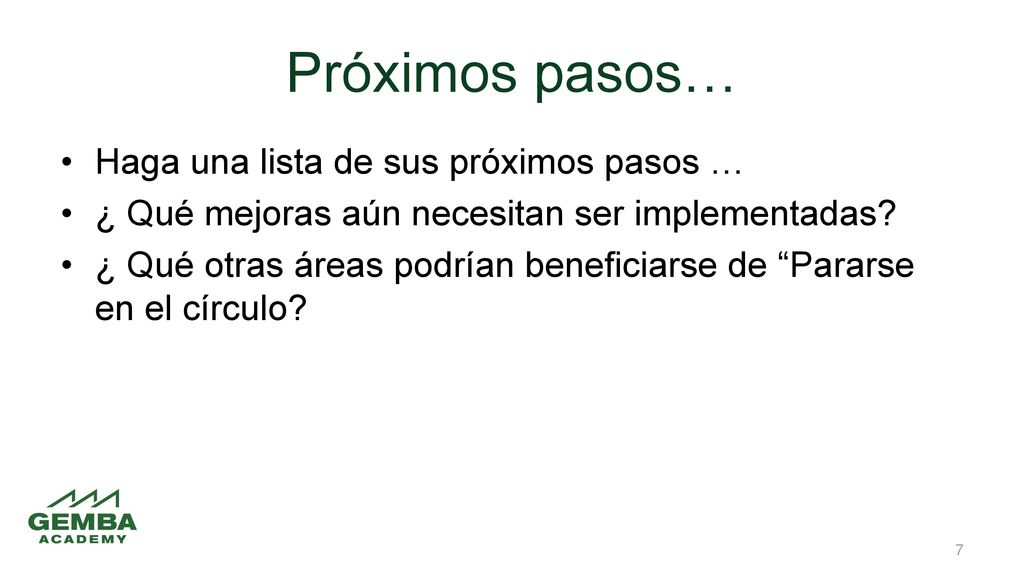 Próximos pasos…

• Haga una lista de sus próximos pasos …
• ¿ Qué mejoras aún necesitan ser implementadas?
• ¿ Qué otras áreas podrían beneficiarse de “Pararse en el círculo?

GEMBA
ACADEMY

7